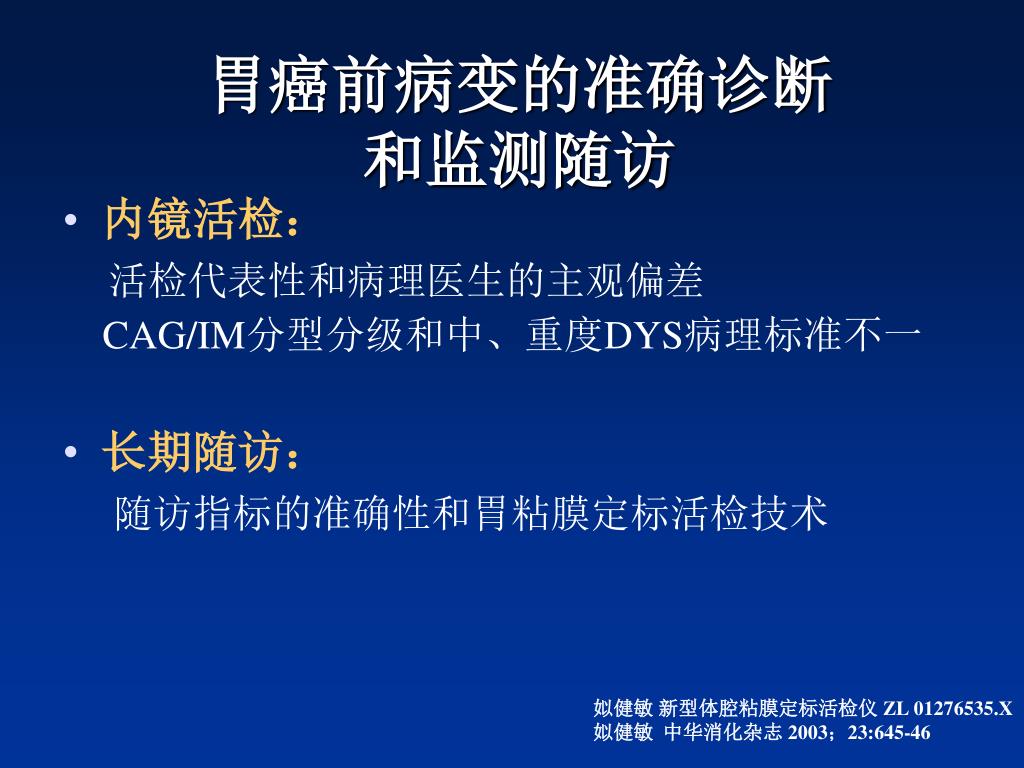 胃癌前病变的准确诊断
和监测随访

• 内镜活检：

活检代表性和病理医生的主观偏差

CAG/IM分型分级和中、重度DYS病理标准不一

• 长期随访：

随访指标的准确性和胃粘膜定标活检技术

姒健敏 新型体腔粘膜定标活检仪 ZL 01276535.X
姒健敏 中华消化杂志 2003；23:645-46